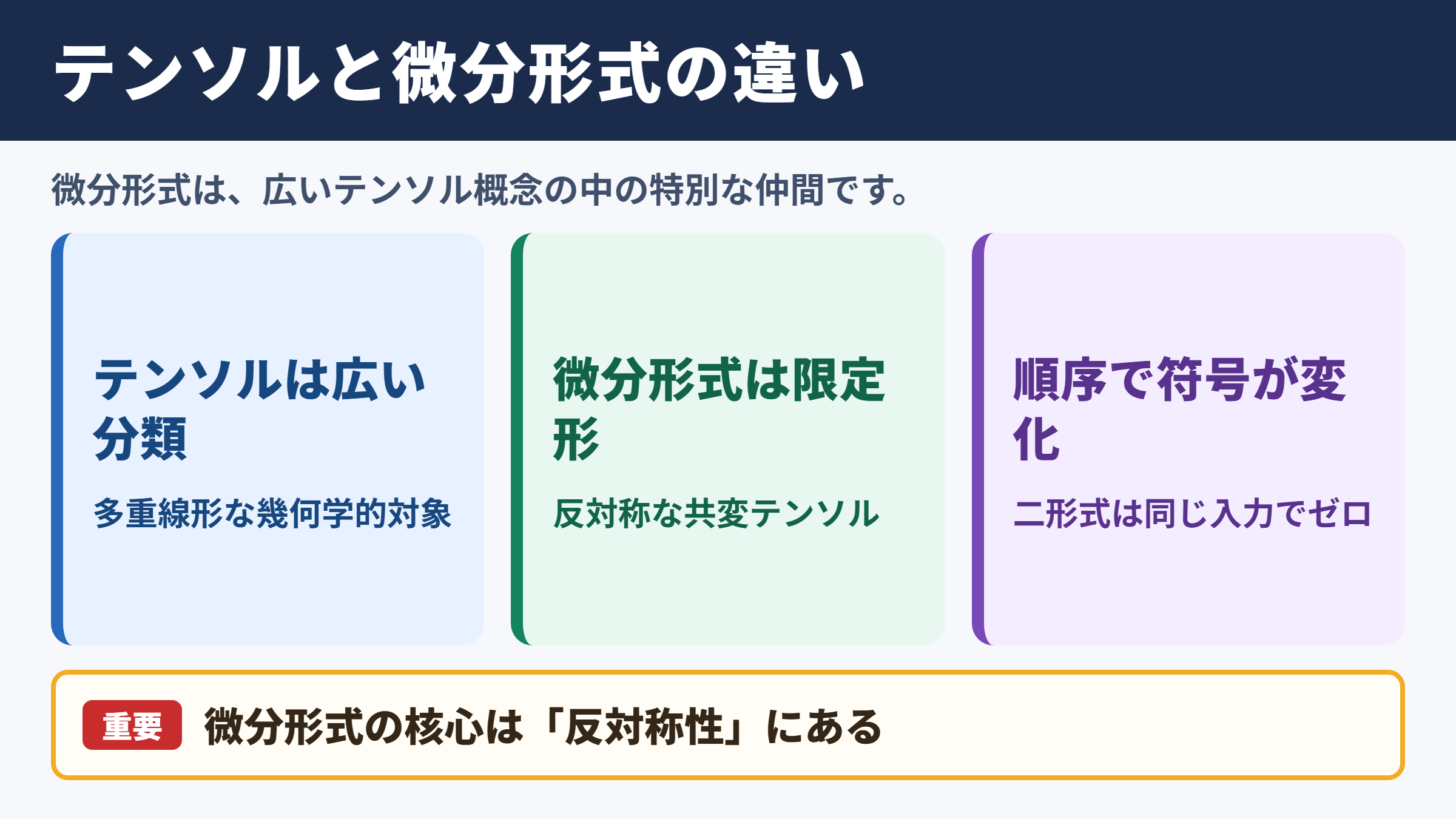 テンソルと微分形式の違い

微分形式は、広いテンソル概念の中の特別な仲間です。

テンソルは広い分類

多重線形な幾何学的対象

微分形式は限定形

反対称な共変テンソル

順序で符号が変化

二形式は同じ入力でゼロ

重要 微分形式の核心は「反対称性」にある